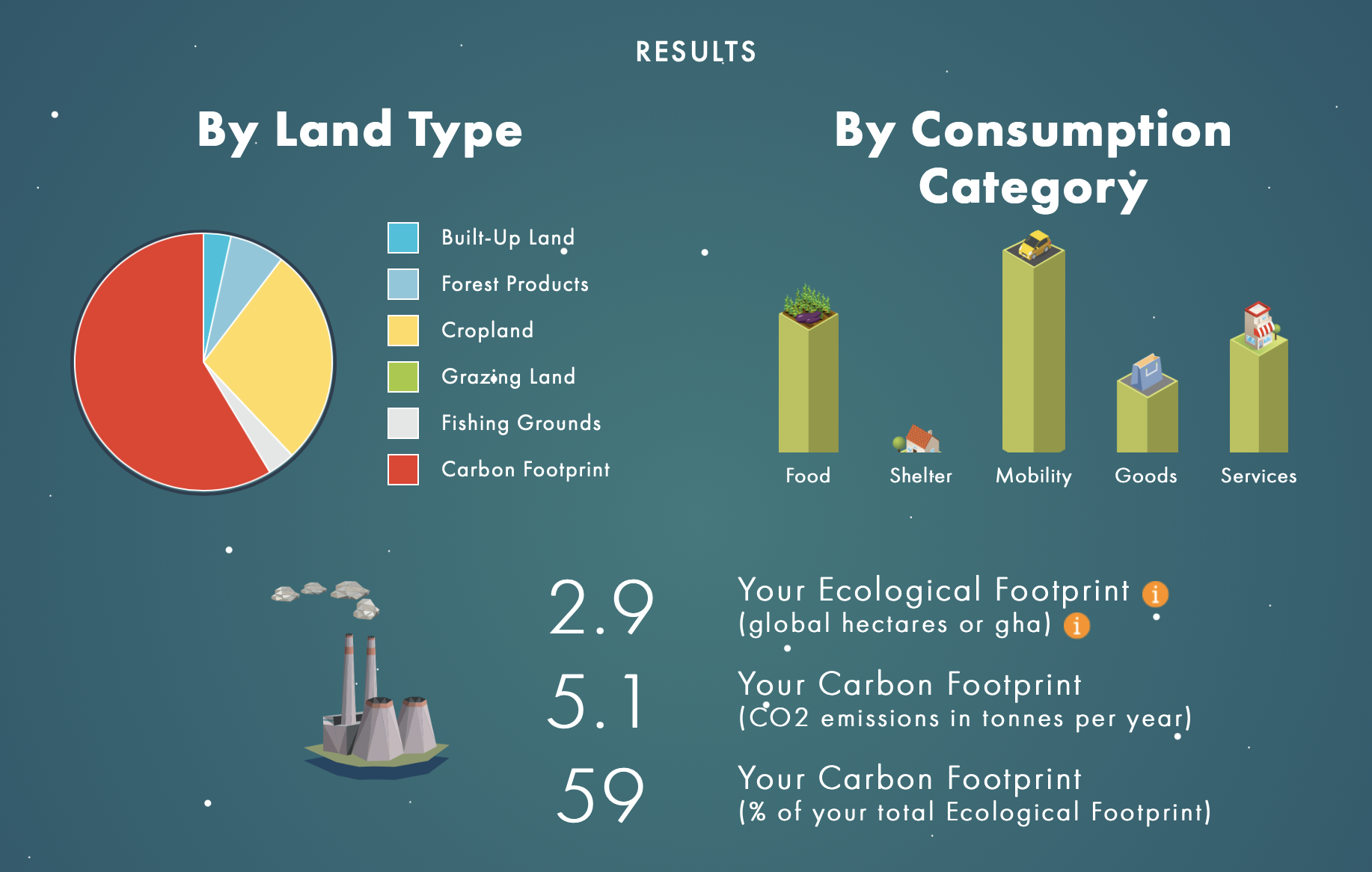 RESULTS

By Land Type

Built-Up Land
Forest Products
Cropland
Grazing Land
Fishing Grounds
Carbon Footprint

By Consumption Category

Food
Shelter
Mobility
Goods
Services

2.9
Your Ecological Footprint
(global hectares or gha)

5.1
Your Carbon Footprint
(CO2 emissions in tonnes per year)

59
Your Carbon Footprint
(% of your total Ecological Footprint)